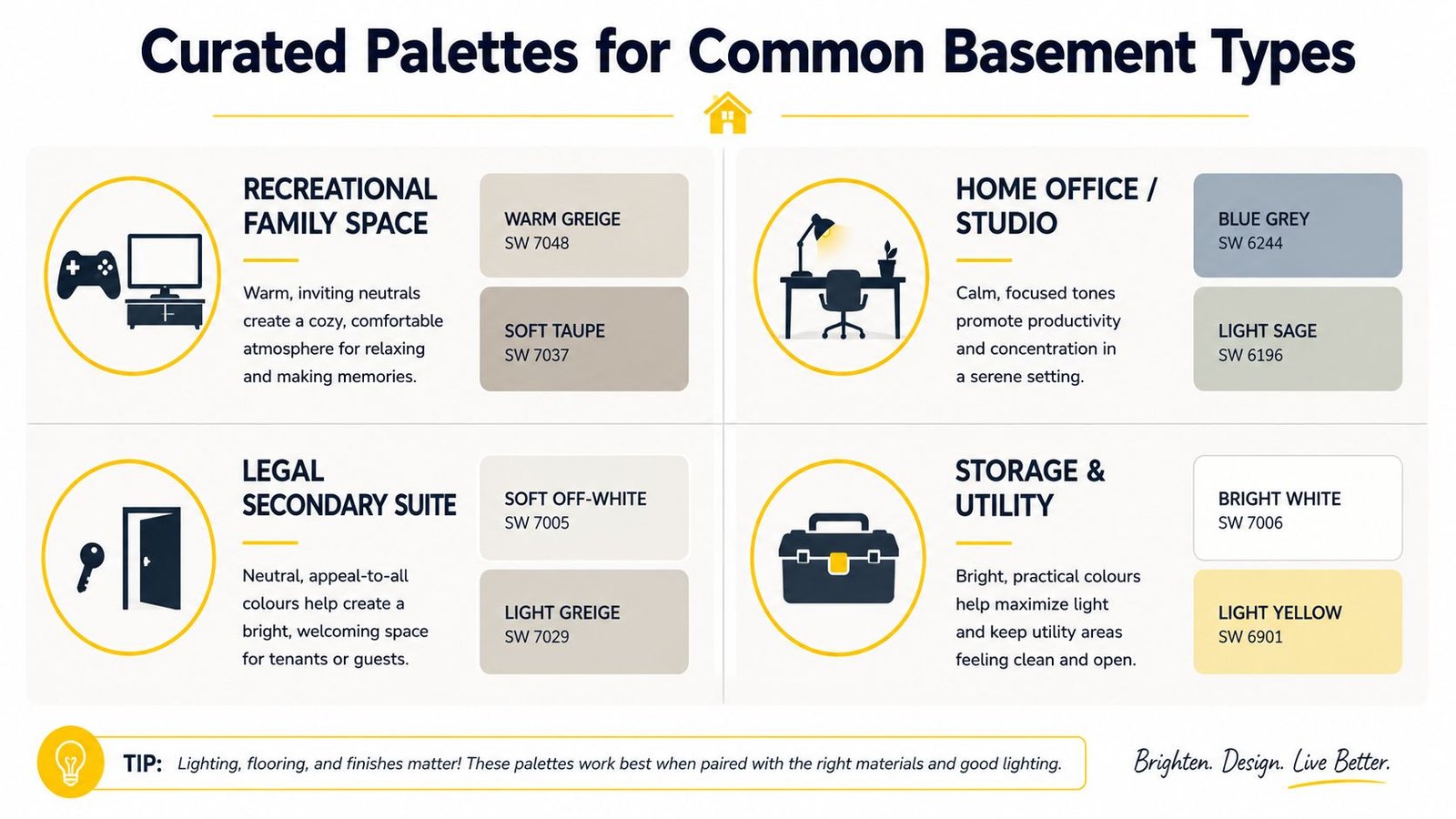 Curated Palettes for Common Basement Types

RECREATIONAL FAMILY SPACE

Warm, inviting neutrals create a cozy, comfortable atmosphere for relaxing and making memories.

WARM GREIGE
SW 7048

SOFT TAUPE
SW 7037

HOME OFFICE / STUDIO

Calm, focused tones promote productivity and concentration in a serene setting.

BLUE GREY
SW 6244

LIGHT SAGE
SW 6196

LEGAL SECONDARY SUITE

Neutral, appeal-to-all colours help create a bright, welcoming space for tenants or guests.

SOFT OFF-WHITE
SW 7005

LIGHT GREIGE
SW 7029

STORAGE & UTILITY

Bright, practical colours help maximize light and keep utility areas feeling clean and open.

BRIGHT WHITE
SW 7006

LIGHT YELLOW
SW 6901

TIP: Lighting, flooring, and finishes matter! These palettes work best when paired with the right materials and good lighting.

Brighten. Design. Live Better.